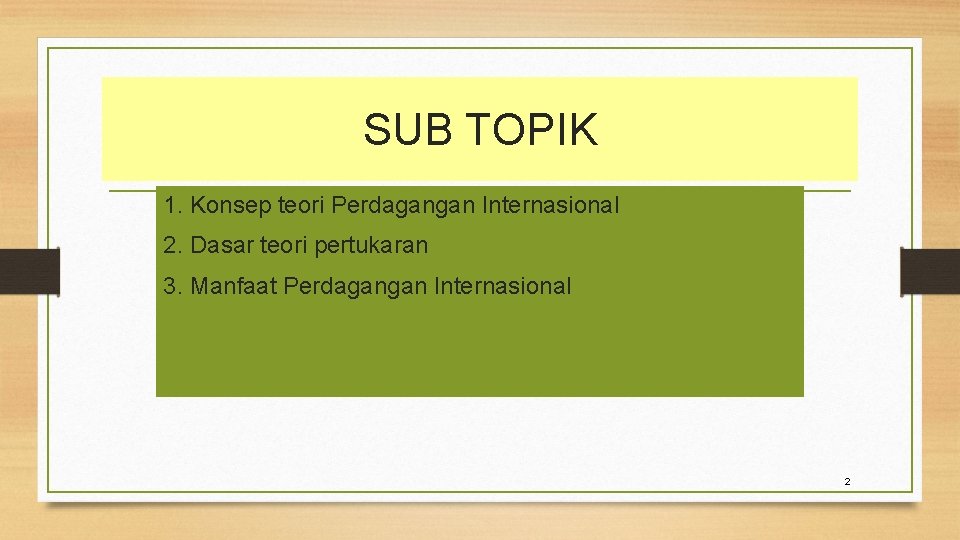 SUB TOPIK

1. Konsep teori Perdagangan Internasional
2. Dasar teori pertukaran
3. Manfaat Perdagangan Internasional

2